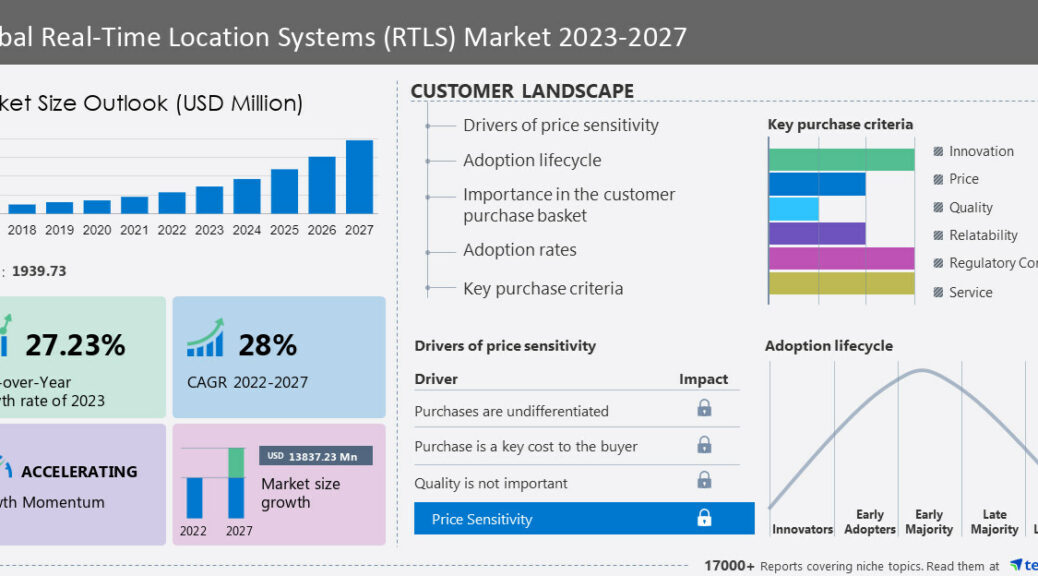 bal Real-Time Location Systems (RTLS) Market 2023-2027

ket Size Outlook (USD Million)

2018 2019 2020 2021 2022 2023 2024 2025 2026 2027

: 1939.73

27.23%

-over-Year th rate of 2023

28%

CAGR 2022-2027

ACCELERATING

th Momentum

USD 13837.23 Mn

Market size growth

2022 2027

CUSTOMER LANDSCAPE

Drivers of price sensitivity

Adoption lifecycle

Importance in the customer purchase basket

Adoption rates

Key purchase criteria

Key purchase criteria

Innovation

Price

Quality

Relatability

Regulatory Co

Service

Drivers of price sensitivity

| Driver | Impact |
|---|---|
| Purchases are undifferentiated | |
| Purchase is a key cost to the buyer | |
| Quality is not important | |
| Price Sensitivity | |

Adoption lifecycle

Innovators

Early Adopters

Early Majority

Late Majority

L

17000+ Reports covering niche topics. Read them at te